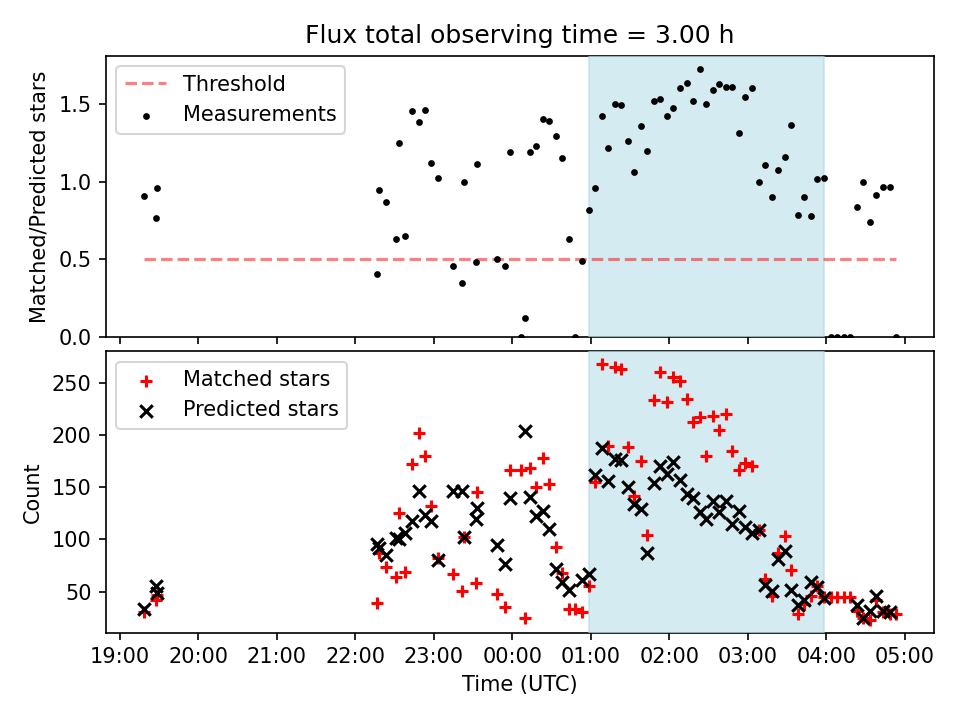 Flux total observing time = 3.00 h

Threshold
Measurements

Matched/Predicted stars

1.5
1.0
0.5
0.0

Matched stars
Predicted stars

Count

250
200
150
100
50

19:00 20:00 21:00 22:00 23:00 00:00 01:00 02:00 03:00 04:00 05:00

Time (UTC)